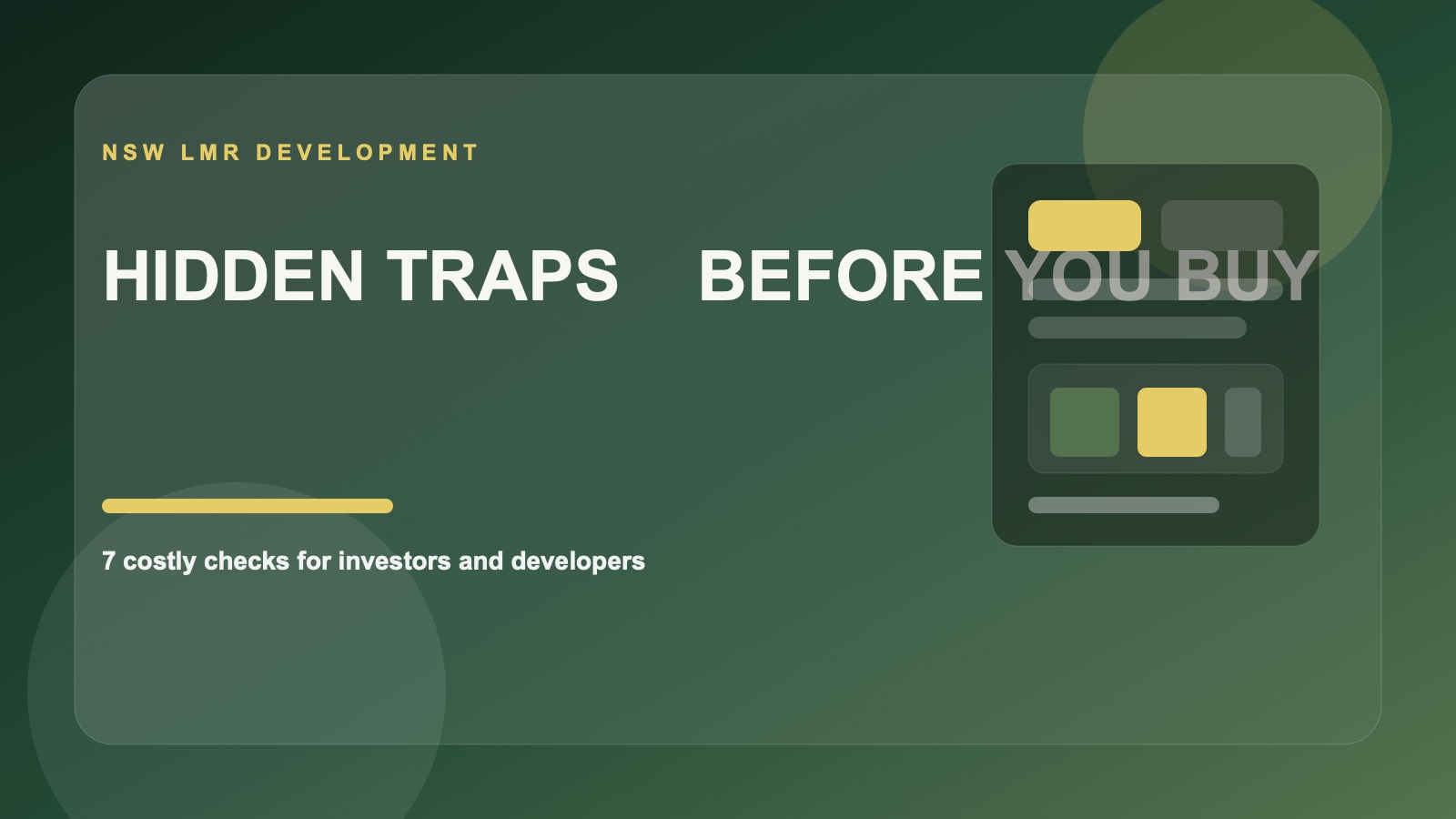 NSW LMR DEVELOPMENT

HIDDEN TRAPS BEFORE YOU BUY

7 costly checks for investors and developers